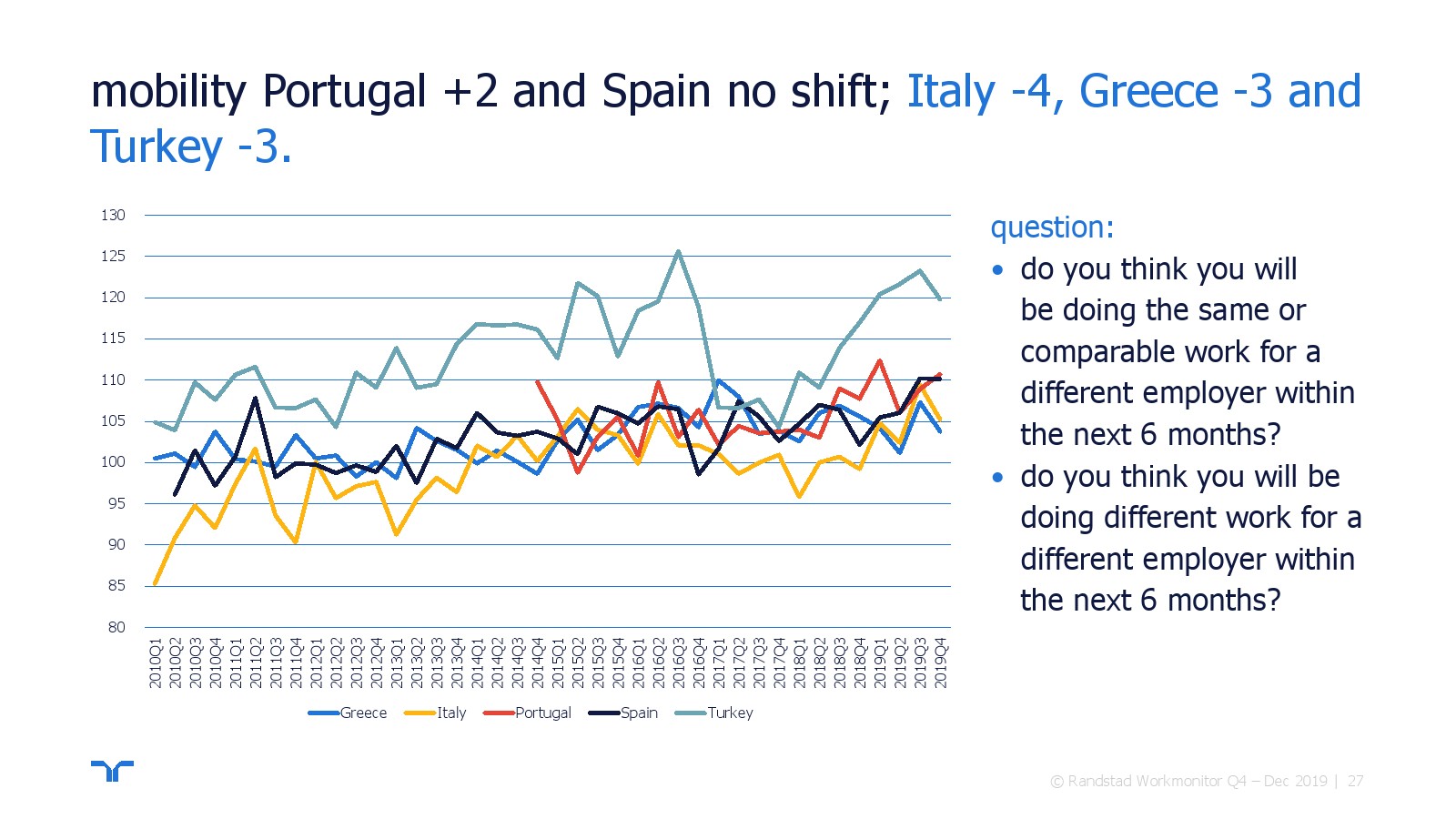 mobility Portugal +2 and Spain no shift; Italy -4, Greece -3 and Turkey -3.

130
125
120
115
110
105
100
95
90
85
80

2010Q1 2010Q2 2010Q3 2010Q4 2011Q1 2011Q2 2011Q3 2011Q4 2012Q1 2012Q2 2012Q3 2012Q4 2013Q1 2013Q2 2013Q3 2013Q4 2014Q1 2014Q2 2014Q3 2014Q4 2015Q1 2015Q2 2015Q3 2015Q4 2016Q1 2016Q2 2016Q3 2016Q4 2017Q1 2017Q2 2017Q3 2017Q4 2018Q1 2018Q2 2018Q3 2018Q4 2019Q1 2019Q2 2019Q3 2019Q4

Greece Italy Portugal Spain Turkey

question:
• do you think you will be doing the same or comparable work for a different employer within the next 6 months?
• do you think you will be doing different work for a different employer within the next 6 months?

© Randstad Workmonitor Q4 – Dec 2019 | 27